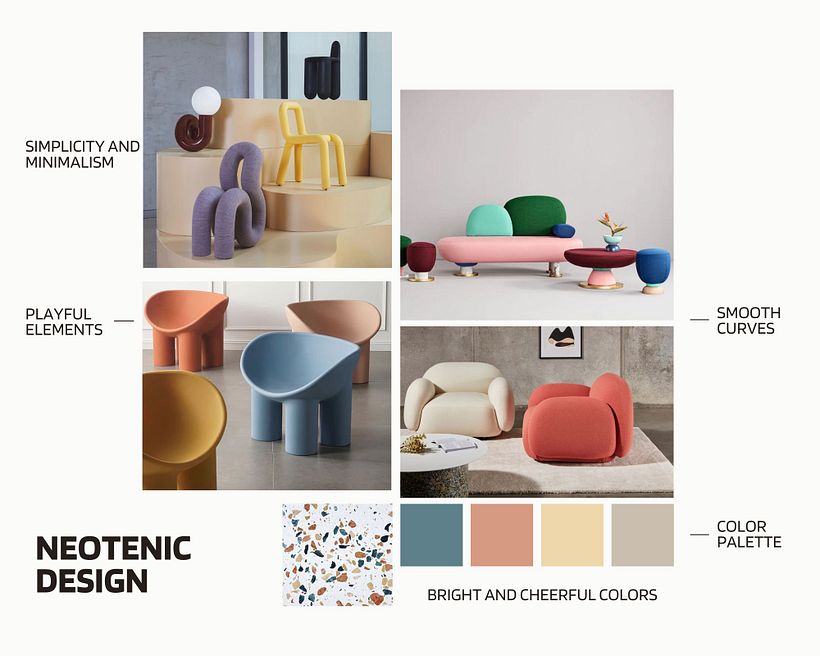 SIMPLICITY AND MINIMALISM

PLAYFUL ELEMENTS

SMOOTH CURVES

COLOR PALETTE

NEOTENIC DESIGN

BRIGHT AND CHEERFUL COLORS